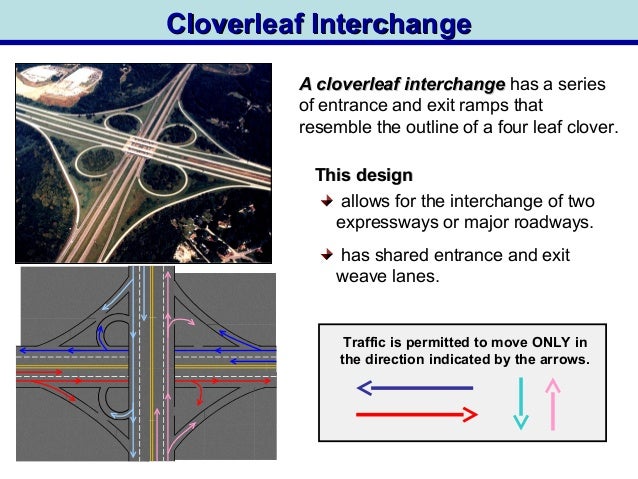 Cloverleaf Interchange

A cloverleaf interchange has a series of entrance and exit ramps that resemble the outline of a four leaf clover.

This design

allows for the interchange of two expressways or major roadways.

has shared entrance and exit weave lanes.

Traffic is permitted to move ONLY in the direction indicated by the arrows.